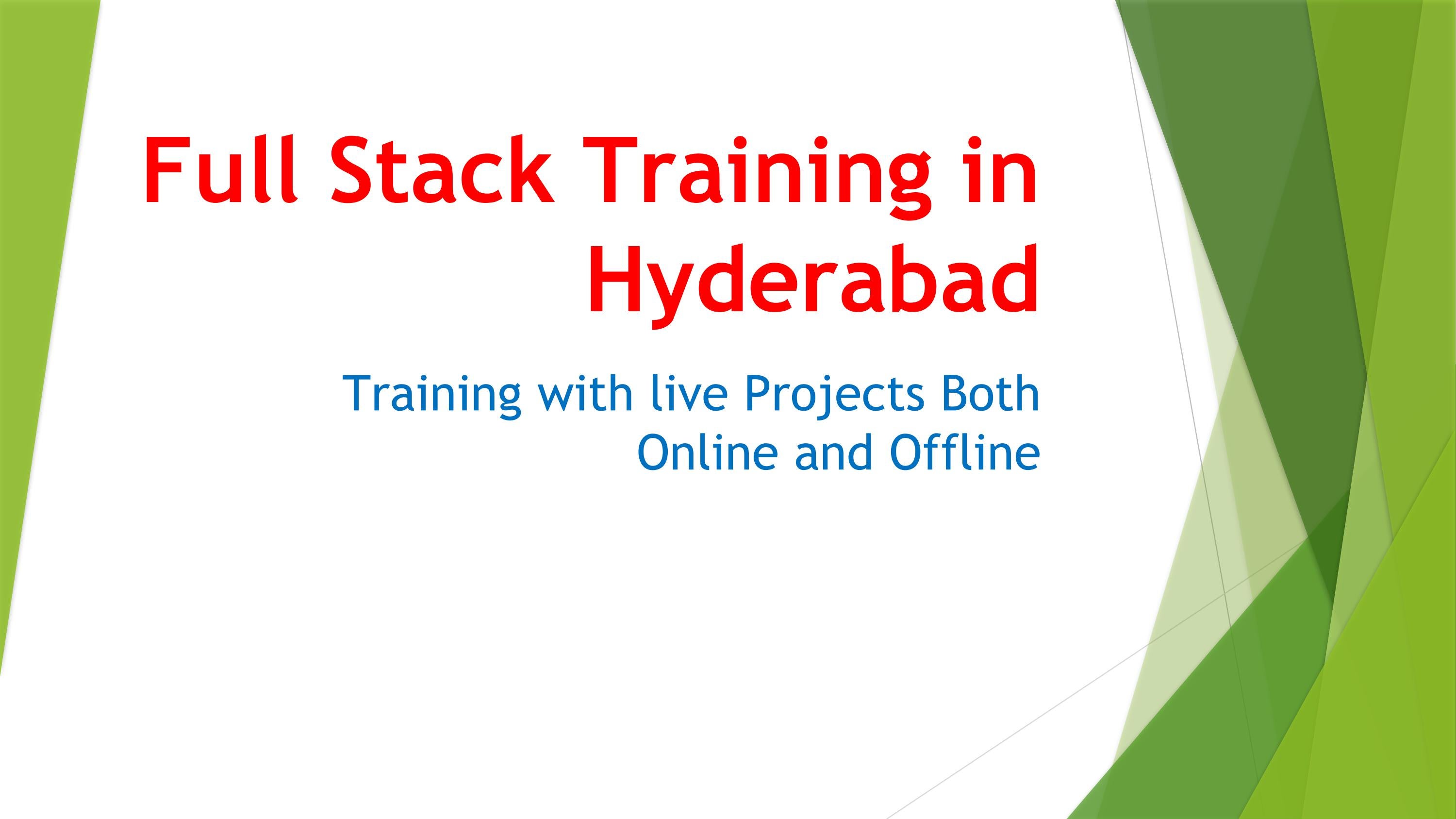 Full Stack Training in Hyderabad

Training with live Projects Both Online and Offline